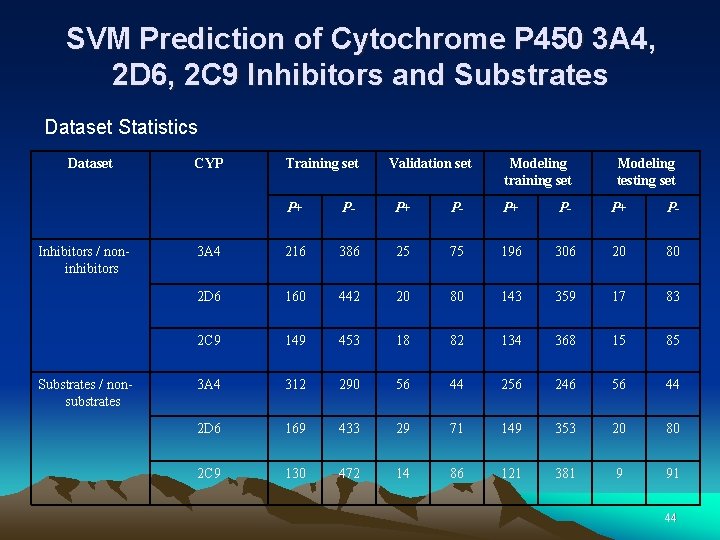 SVM Prediction of Cytochrome P450 3A4, 2D6, 2C9 Inhibitors and Substrates

Dataset Statistics

| Dataset | CYP | Training set | | Validation set | | Modeling training set | | Modeling testing set | |
|---|---|---|---|---|---|---|---|---|---|
| | | P+ | P- | P+ | P- | P+ | P- | P+ | P- |
| Inhibitors / non-inhibitors | 3A4 | 216 | 386 | 25 | 75 | 196 | 306 | 20 | 80 |
| | 2D6 | 160 | 442 | 20 | 80 | 143 | 359 | 17 | 83 |
| | 2C9 | 149 | 453 | 18 | 82 | 134 | 368 | 15 | 85 |
| Substrates / non-substrates | 3A4 | 312 | 290 | 56 | 44 | 256 | 246 | 56 | 44 |
| | 2D6 | 169 | 433 | 29 | 71 | 149 | 353 | 20 | 80 |
| | 2C9 | 130 | 472 | 14 | 86 | 121 | 381 | 9 | 91 |

44